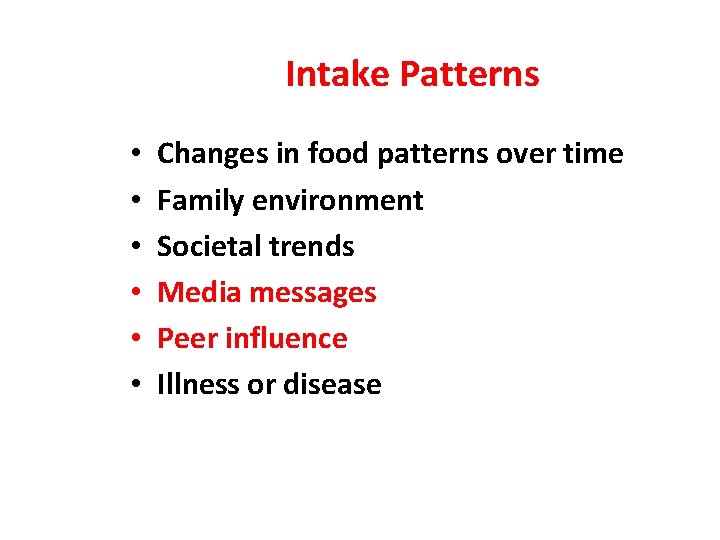 Intake Patterns

• Changes in food patterns over time
• Family environment
• Societal trends
• Media messages
• Peer influence
• Illness or disease